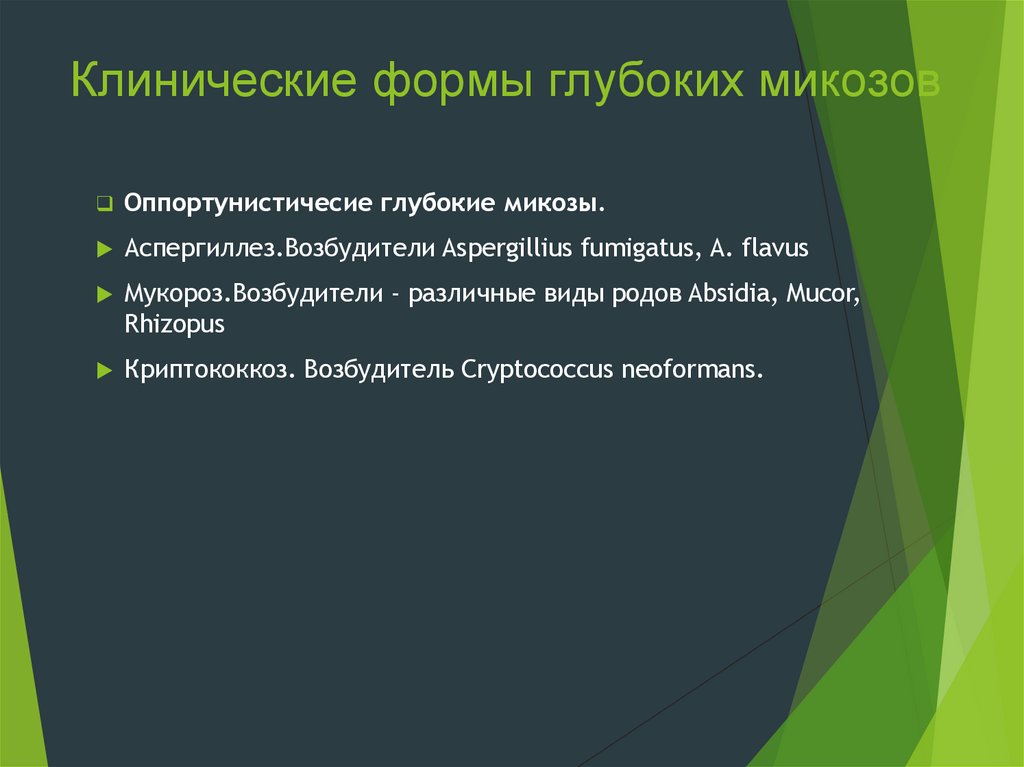 Клинические формы глубоких микозов

Оппортунистичесие глубокие микозы.

Аспергиллез.Возбудители Aspergillius fumigatus, A. flavus

Мукороз.Возбудители - различные виды родов Absidia, Mucor, Rhizopus

Криптококкоз. Возбудитель Cryptococcus neoformans.